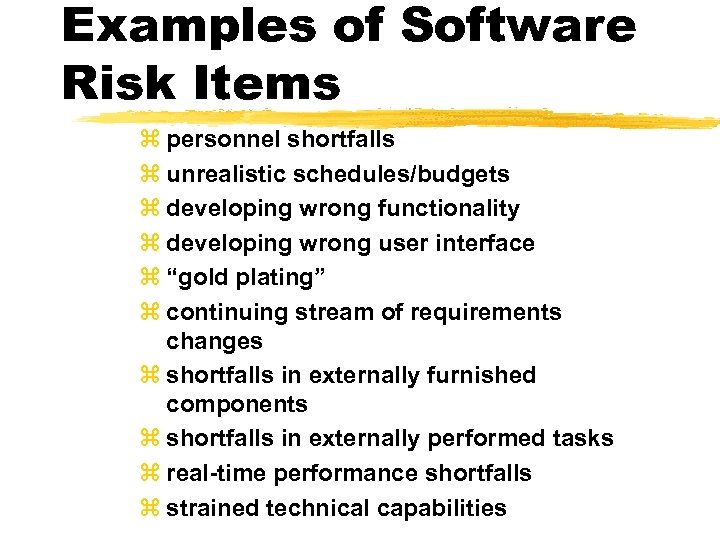 Examples of Software Risk Items

⌘ personnel shortfalls
⌘ unrealistic schedules/budgets
⌘ developing wrong functionality
⌘ developing wrong user interface
⌘ “gold plating”
⌘ continuing stream of requirements changes
⌘ shortfalls in externally furnished components
⌘ shortfalls in externally performed tasks
⌘ real-time performance shortfalls
⌘ strained technical capabilities